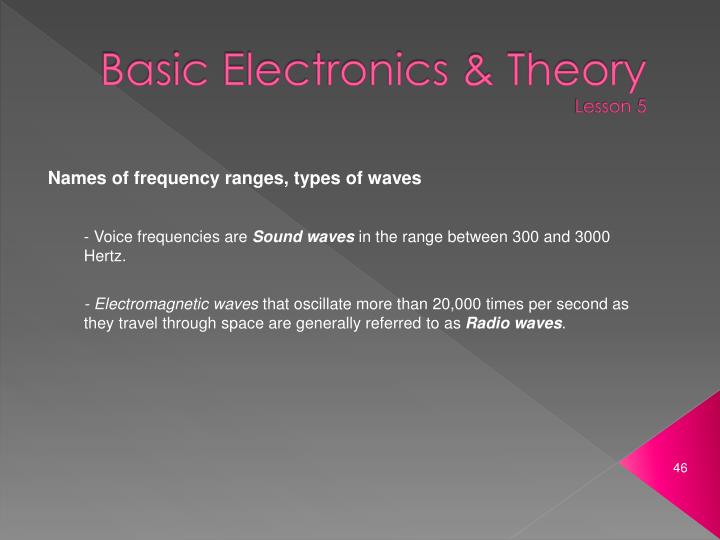 Basic Electronics & Theory
Lesson 5

Names of frequency ranges, types of waves

- Voice frequencies are Sound waves in the range between 300 and 3000 Hertz.

- Electromagnetic waves that oscillate more than 20,000 times per second as they travel through space are generally referred to as Radio waves.

46